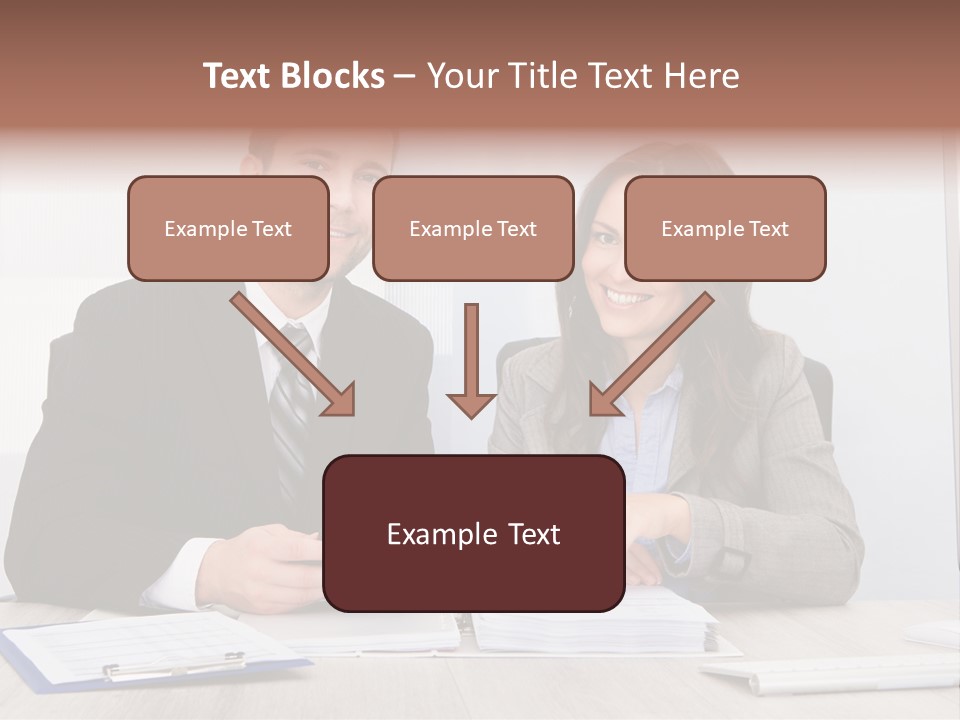 Text Blocks – Your Title Text Here

Example Text

Example Text

Example Text

Example Text